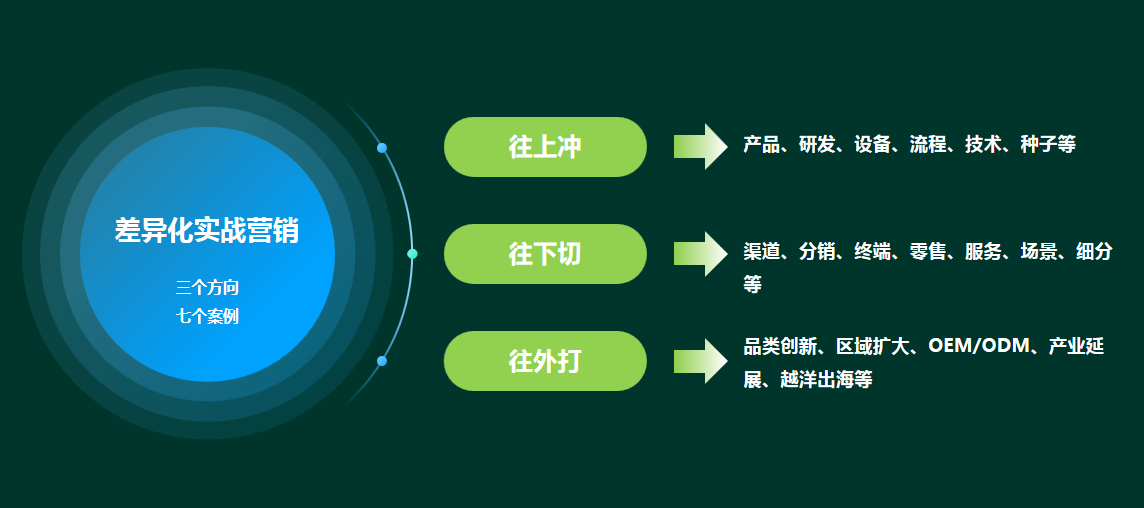 差异化实战营销

三个方向
七个案例

往上冲
产品、研发、设备、流程、技术、种子等

往下切
渠道、分销、终端、零售、服务、场景、细分等

往外打
品类创新、区域扩大、OEM/ODM、产业延展、越洋出海等